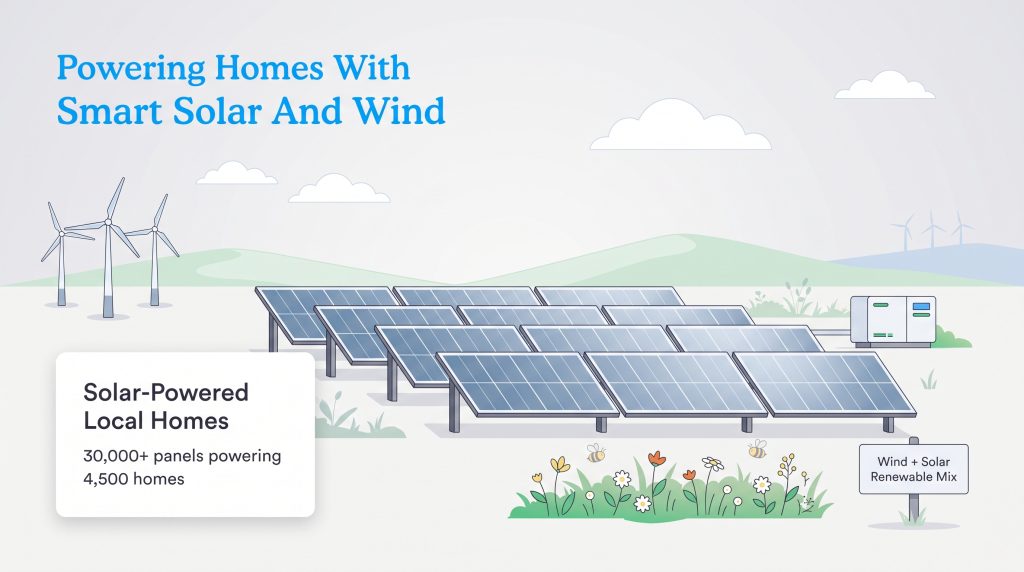 Powering Homes With Smart Solar And Wind

Solar-Powered Local Homes

30,000+ panels powering 4,500 homes

Wind + Solar Renewable Mix